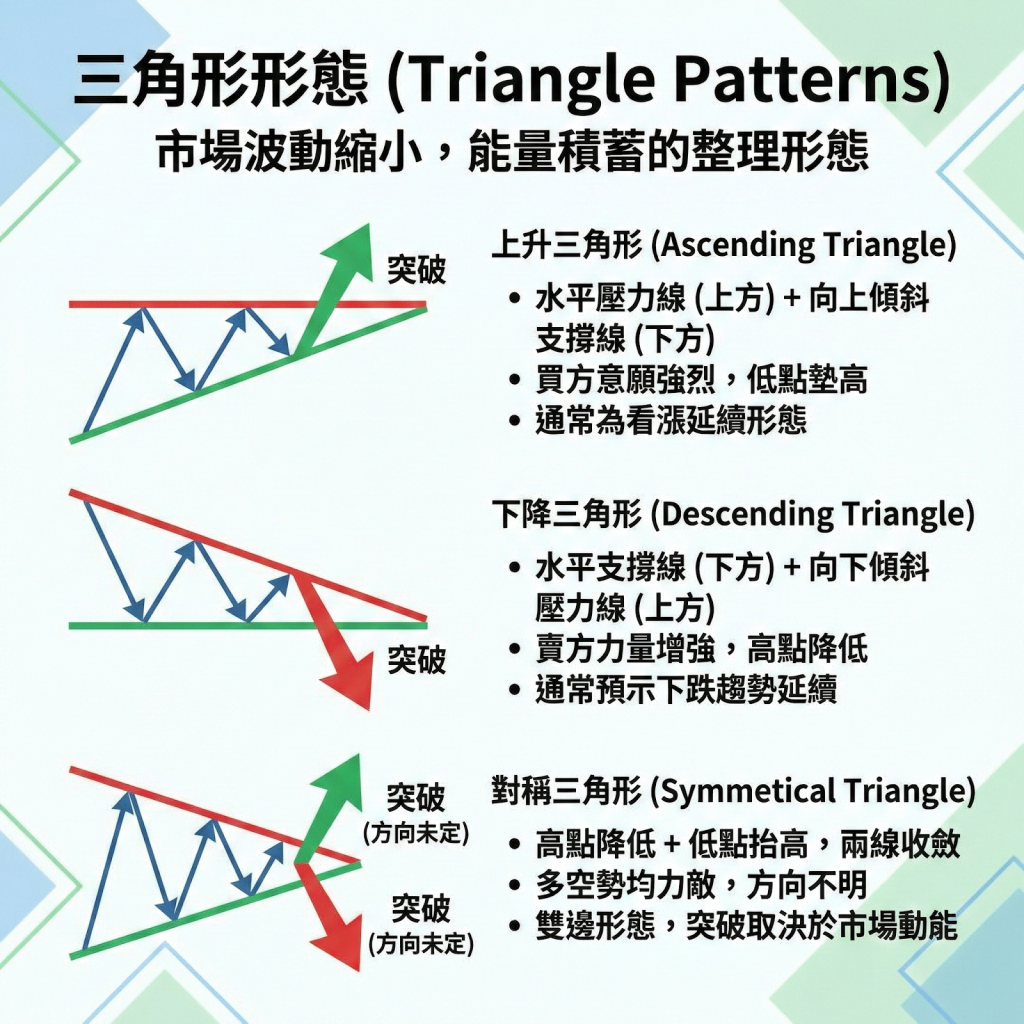 三角形形態 (Triangle Patterns)
市場波動縮小，能量積蓄的整理形態

突破

上升三角形 (Ascending Triangle)
• 水平壓力線 (上方) + 向上傾斜支撐線 (下方)
• 買方意願強烈，低點墊高
• 通常為看漲延續形態

突破

下降三角形 (Descending Triangle)
• 水平支撐線 (下方) + 向下傾斜壓力線 (上方)
• 賣方力量增強，高點降低
• 通常預示下跌趨勢延續

突破
(方向未定)
突破
(方向未定)

對稱三角形 (Symmetical Triangle)
• 高點降低 + 低點抬高，兩線收斂
• 多空勢均力敵，方向不明
• 雙邊形態，突破取決於市場動能